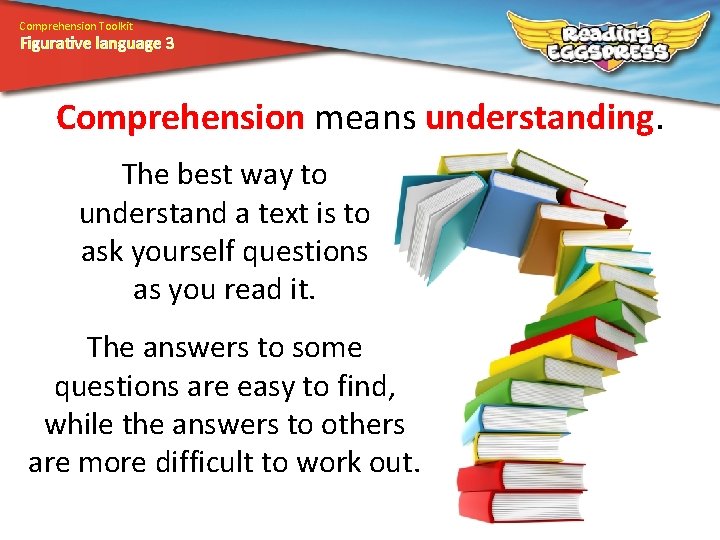 Comprehension Toolkit
Figurative language 3

Reading EGGSPRESS

Comprehension means understanding.

The best way to understand a text is to ask yourself questions as you read it.

The answers to some questions are easy to find, while the answers to others are more difficult to work out.